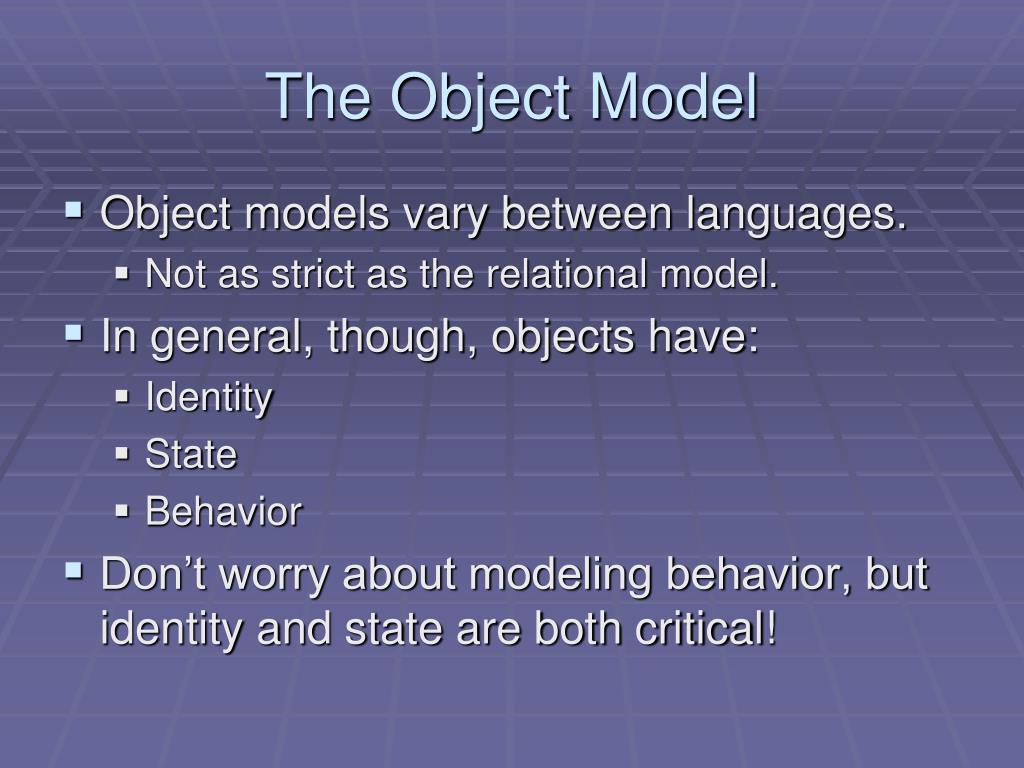 The Object Model

▪ Object models vary between languages.
▪ Not as strict as the relational model.
▪ In general, though, objects have:
▪ Identity
▪ State
▪ Behavior
▪ Don’t worry about modeling behavior, but identity and state are both critical!